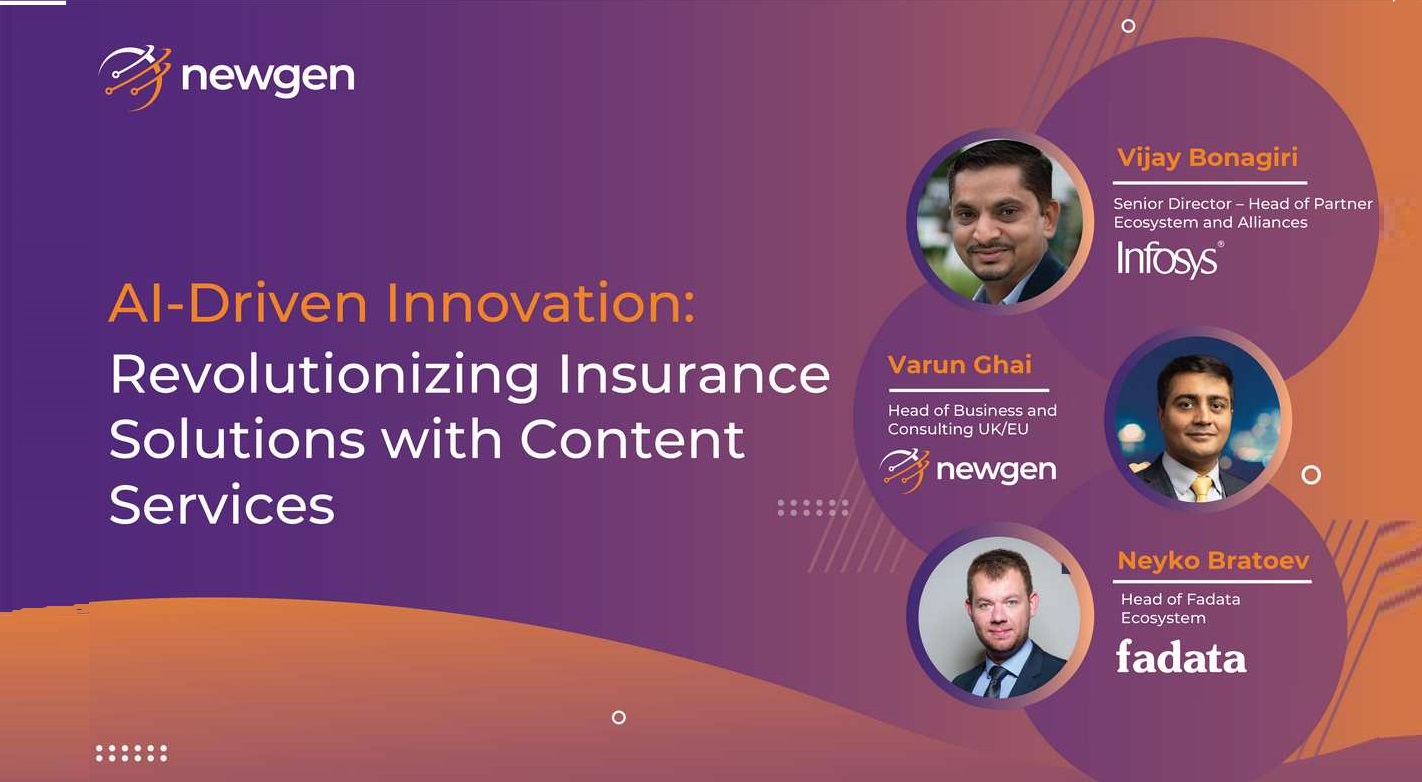 newgen

AI-Driven Innovation:
Revolutionizing Insurance Solutions with Content Services

Vijay Bonagiri
Senior Director – Head of Partner Ecosystem and Alliances
Infosys®

Varun Ghai
Head of Business and Consulting UK/EU
newgen

Neyko Bratoev
Head of Fadata Ecosystem
fadata